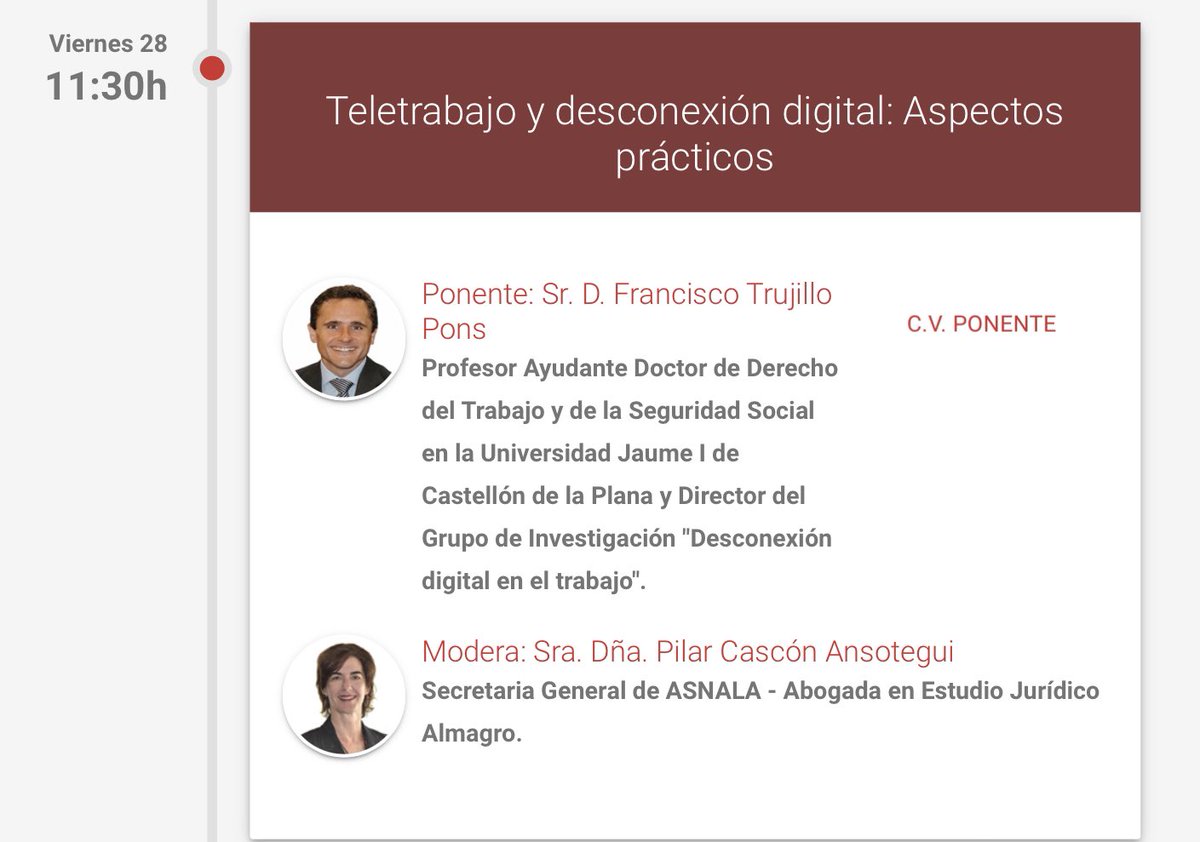 Viernes 28
11:30h

Teletrabajo y desconexión digital: Aspectos prácticos

Ponente: Sr. D. Francisco Trujillo Pons

C.V. PONENTE

Profesor Ayudante Doctor de Derecho del Trabajo y de la Seguridad Social en la Universidad Jaume I de Castellón de la Plana y Director del Grupo de Investigación "Desconexión digital en el trabajo".

Modera: Sra. Dña. Pilar Cascón Ansotegui

Secretaria General de ASNALA - Abogada en Estudio Jurídico Almagro.